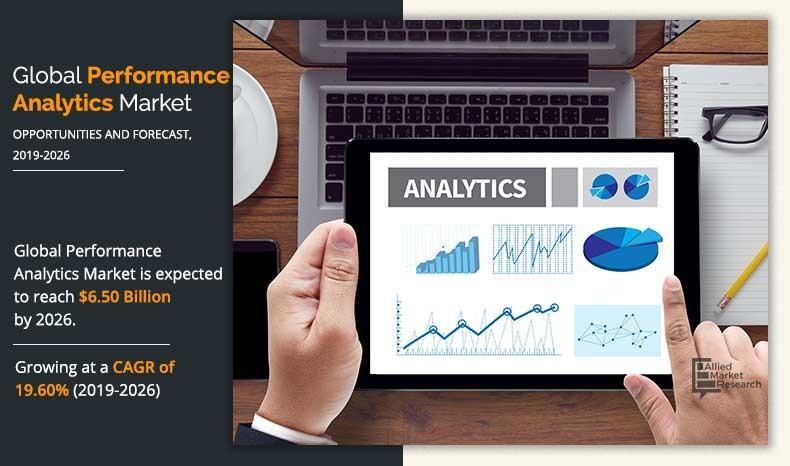 Global Performance Analytics Market

OPPORTUNITIES AND FORECAST, 2019-2026

Global Performance Analytics Market is expected to reach $6.50 Billion by 2026.

Growing at a CAGR of 19.60% (2019-2026)

ANALYTICS

Allied Market Research